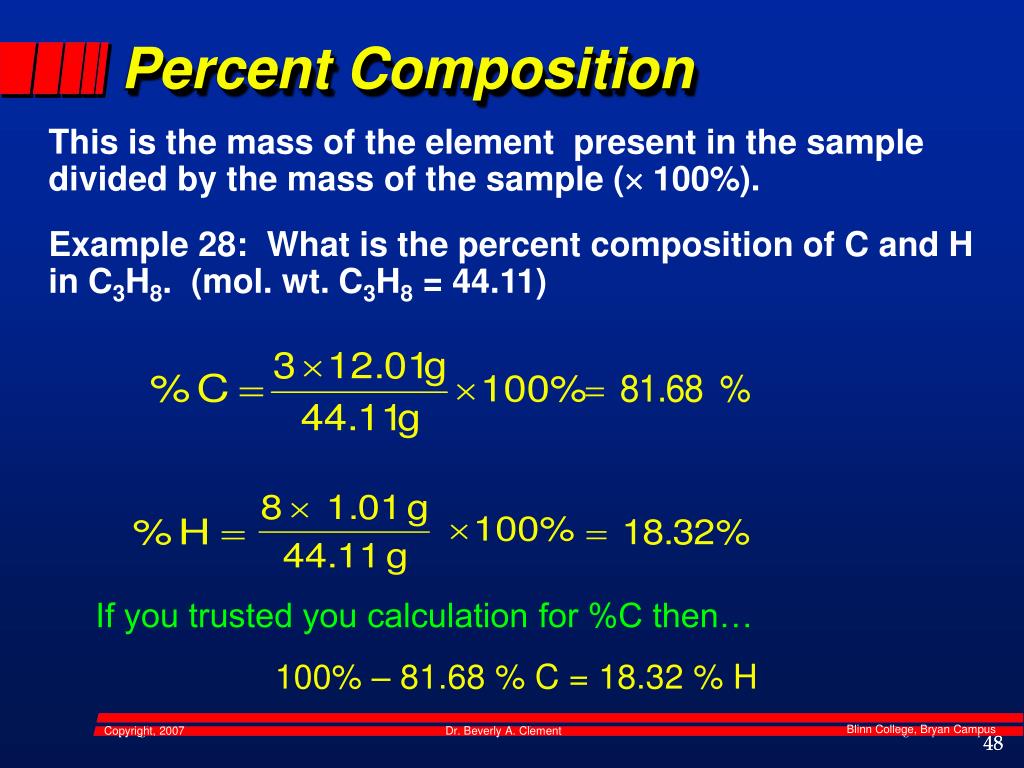 Percent Composition

This is the mass of the element present in the sample divided by the mass of the sample ($\times$ 100%).

Example 28: What is the percent composition of C and H in $C_3H_8$. (mol. wt. $C_3H_8$ = 44.11)

$\%C = \frac{3 \times 12.01g}{44.11g} \times 100\% = 81.68\ \%$

$\%H = \frac{8 \times 1.01\,g}{44.11\,g} \times 100\% = 18.32\%$

If you trusted you calculation for %C then…

100% – 81.68 % C = 18.32 % H

Copyright, 2007

Dr. Beverly A. Clement

Blinn College, Bryan Campus

48